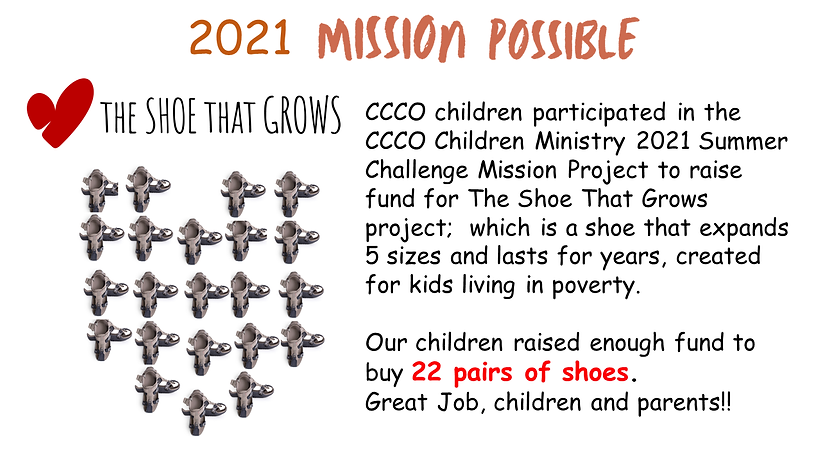 2021 MISSION POSSIBLE

THE SHOE THAT GROWS

CCCO children participated in the CCCO Children Ministry 2021 Summer Challenge Mission Project to raise fund for The Shoe That Grows project;  which is a shoe that expands 5 sizes and lasts for years, created for kids living in poverty.

Our children raised enough fund to buy 22 pairs of shoes.
Great Job, children and parents!!